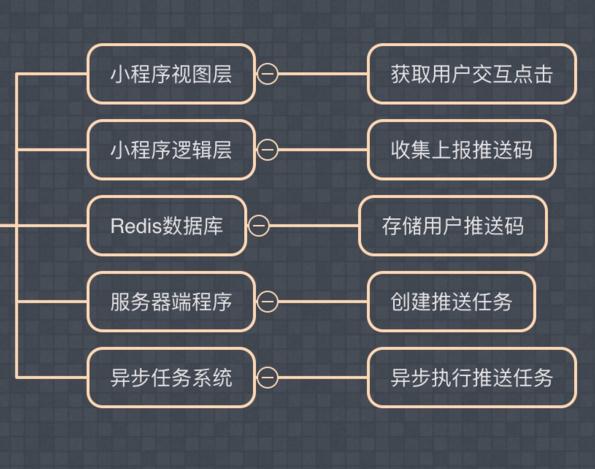 小程序视图层

获取用户交互点击

小程序逻辑层

收集上报推送码

Redis数据库

存储用户推送码

服务器端程序

创建推送任务

异步任务系统

异步执行推送任务